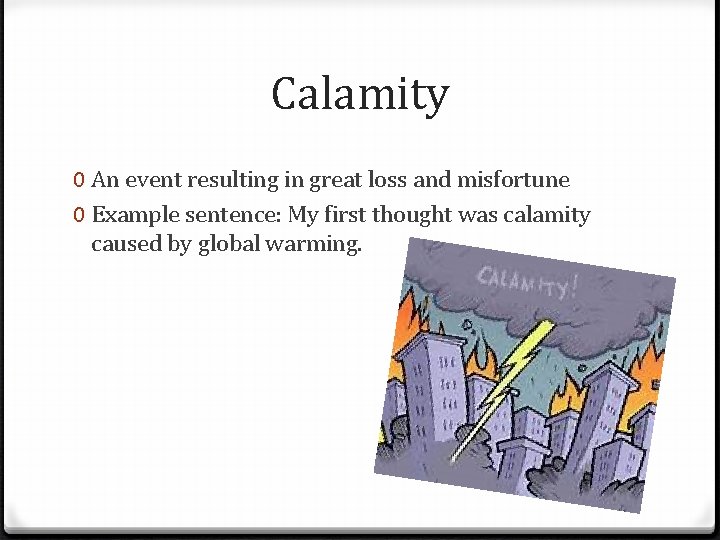 Calamity

0 An event resulting in great loss and misfortune
0 Example sentence: My first thought was calamity caused by global warming.

CALAMITY!